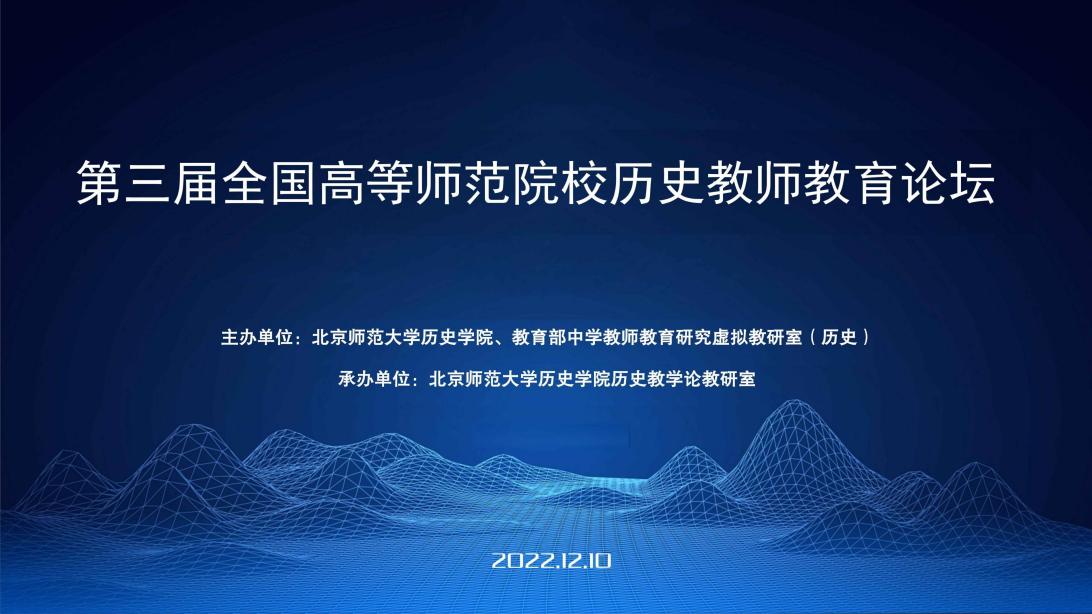 第三届全国高等师范院校历史教师教育论坛

主办单位：北京师范大学历史学院、教育部中学教师教育研究虚拟教研室（历史）

承办单位：北京师范大学历史学院历史教学论教研室

2022.12.10